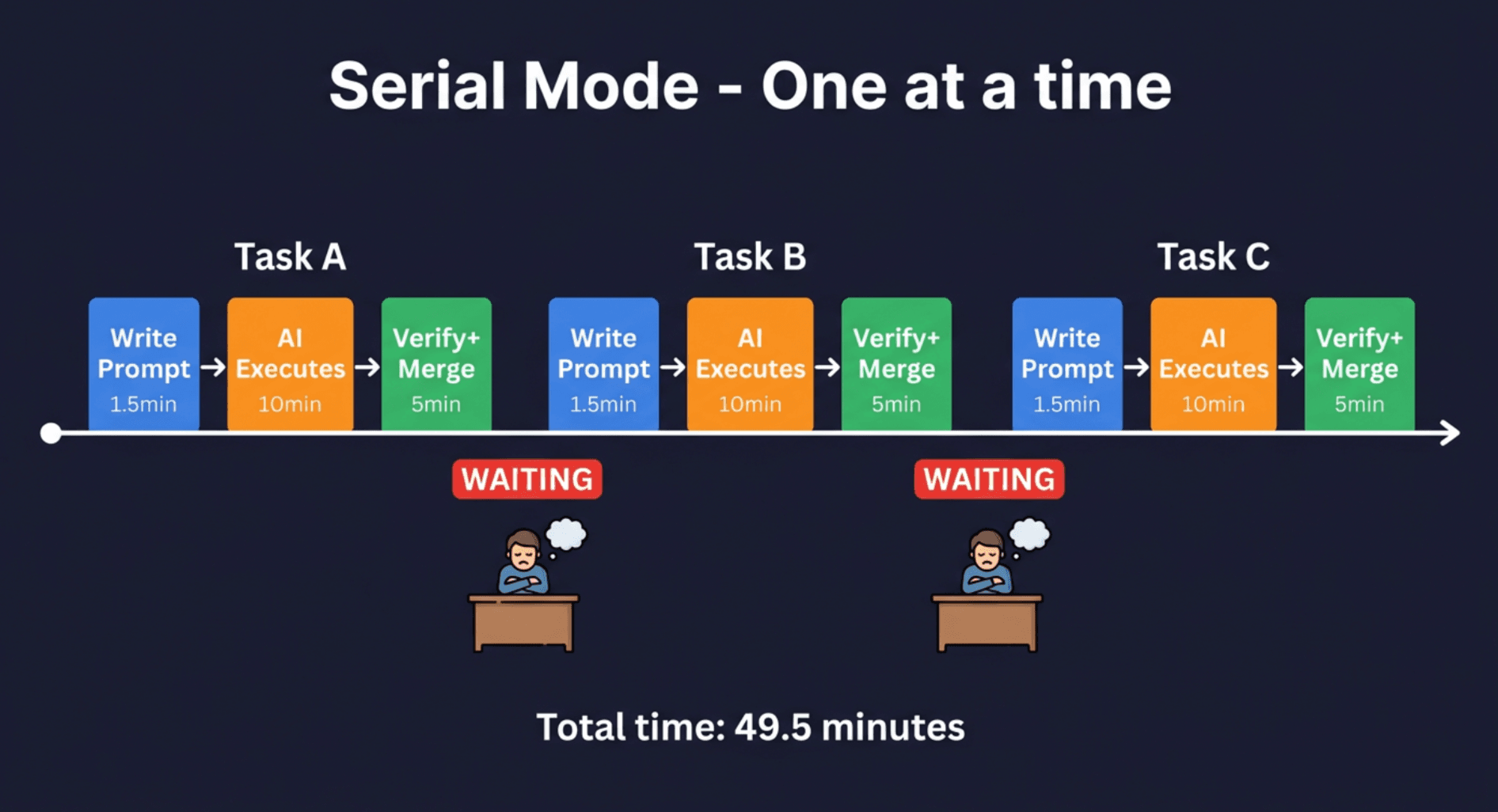 Serial Mode - One at a time

Task A

Write Prompt 1.5min → AI Executes 10min → Verify+ Merge 5min

Task B

Write Prompt 1.5min → AI Executes 10min → Verify+ Merge 5min

Task C

Write Prompt 1.5min → AI Executes 10min → Verify+ Merge 5min

WAITING

WAITING

Total time: 49.5 minutes